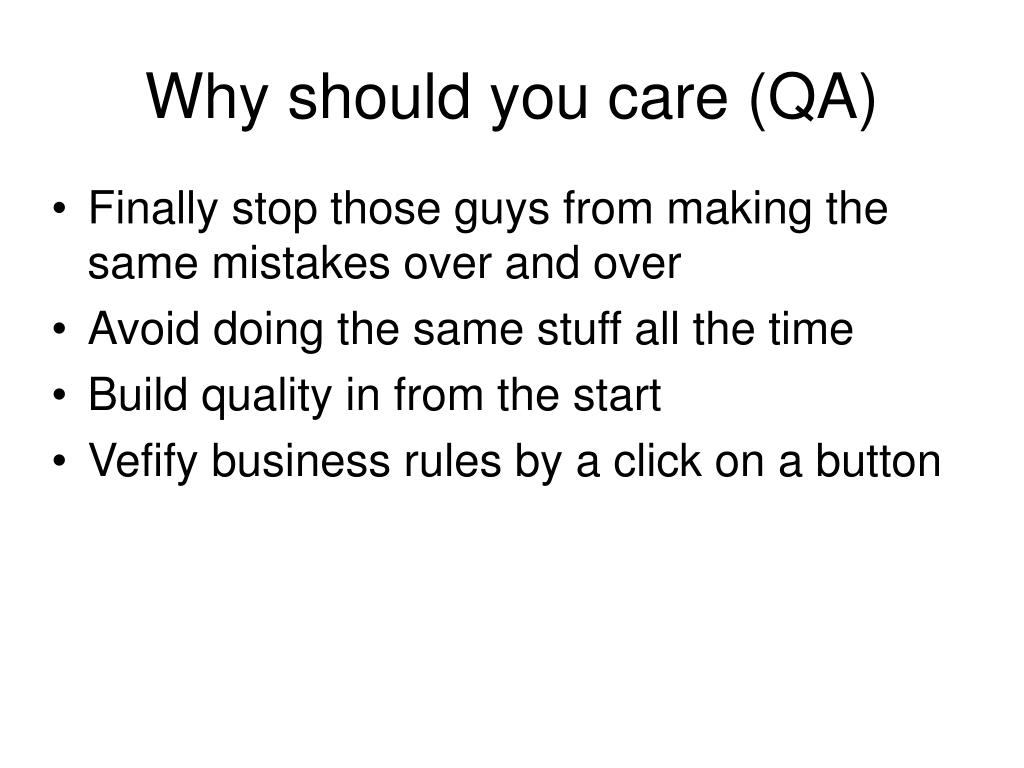 Why should you care (QA)

• Finally stop those guys from making the same mistakes over and over
• Avoid doing the same stuff all the time
• Build quality in from the start
• Vefify business rules by a click on a button